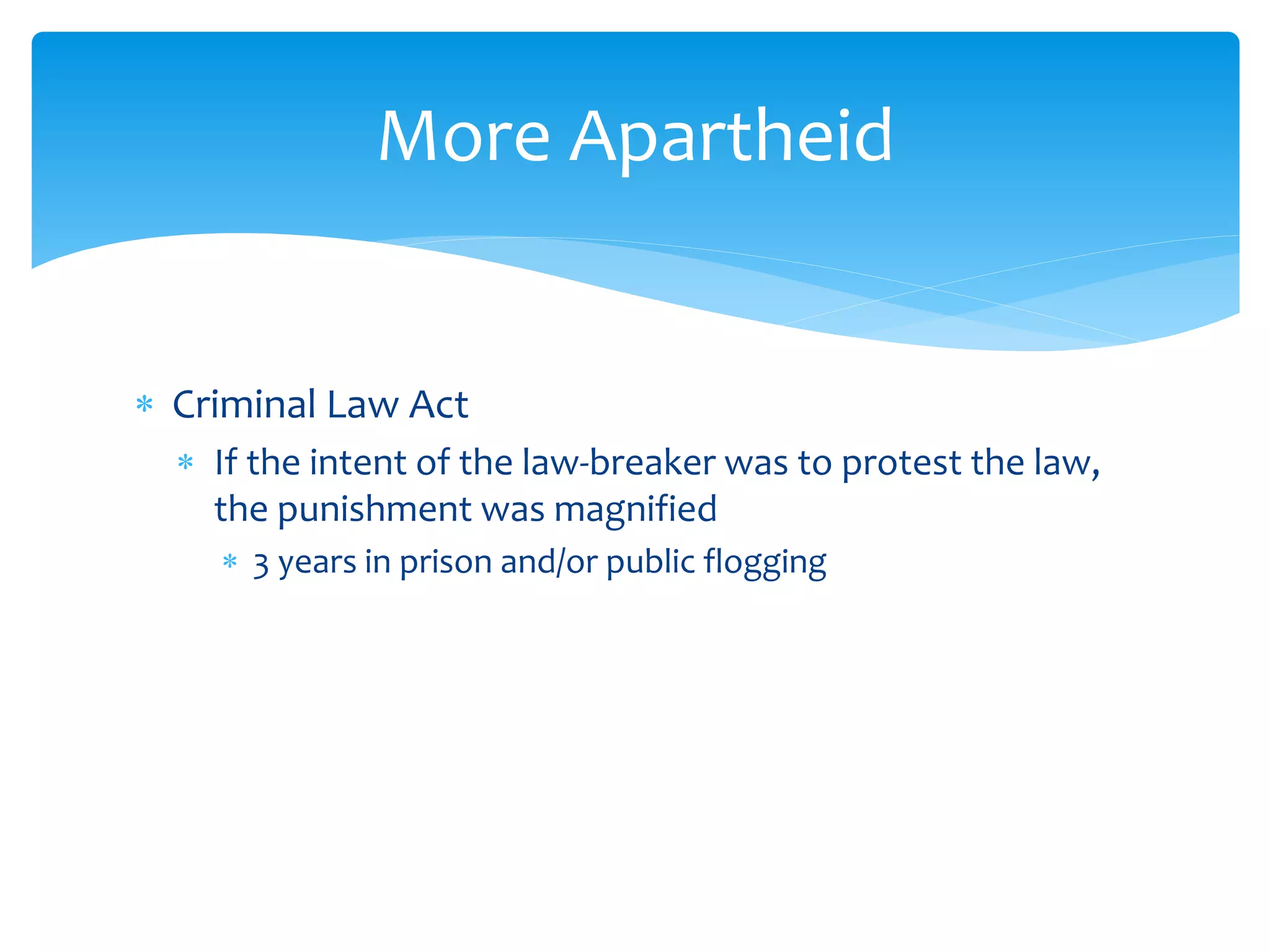 More Apartheid

* Criminal Law Act
  * If the intent of the law-breaker was to protest the law, the punishment was magnified
    * 3 years in prison and/or public flogging